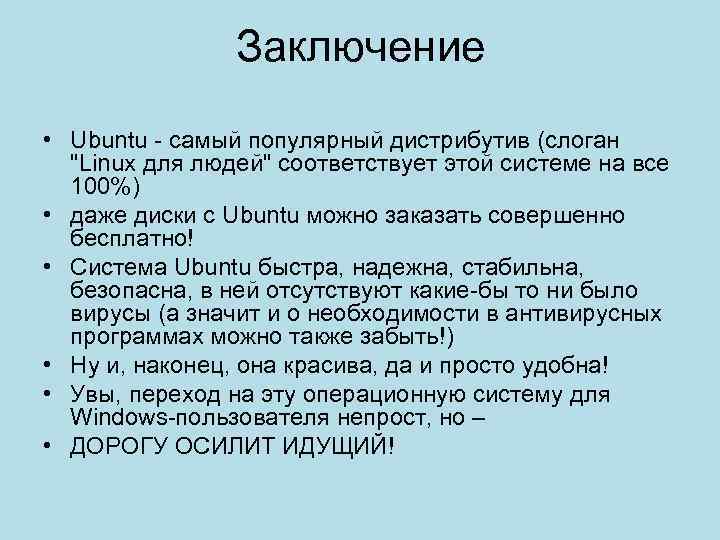 Заключение

• Ubuntu - самый популярный дистрибутив (слоган "Linux для людей" соответствует этой системе на все 100%)
• даже диски с Ubuntu можно заказать совершенно бесплатно!
• Система Ubuntu быстра, надежна, стабильна, безопасна, в ней отсутствуют какие-бы то ни было вирусы (а значит и о необходимости в антивирусных программах можно также забыть!)
• Ну и, наконец, она красива, да и просто удобна!
• Увы, переход на эту операционную систему для Windows-пользователя непрост, но –
• ДОРОГУ ОСИЛИТ ИДУЩИЙ!